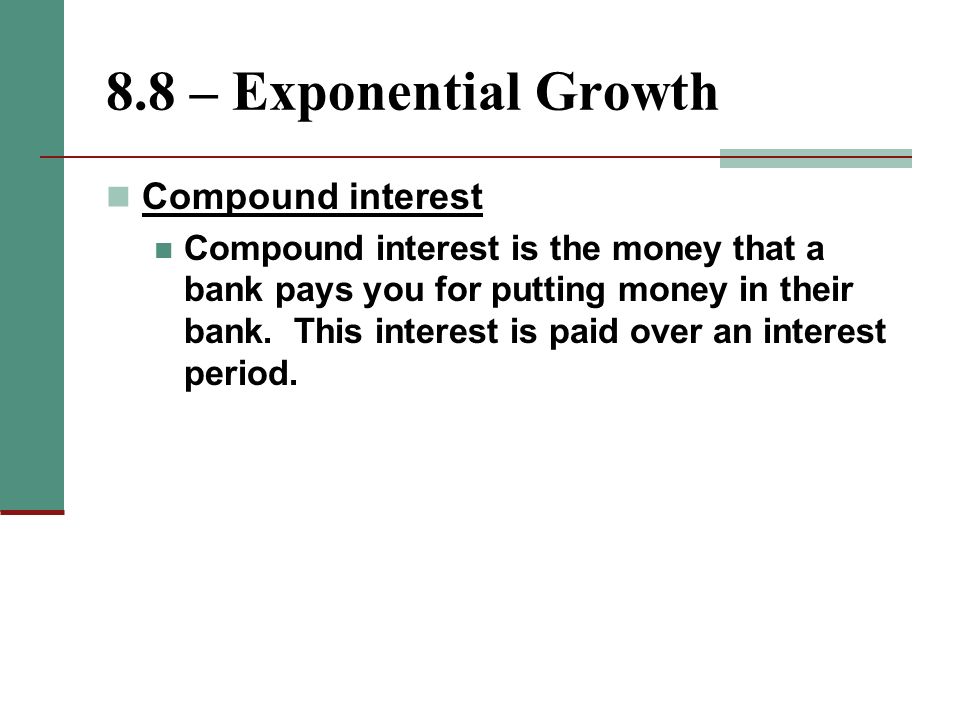 8.8 – Exponential Growth

Compound interest

Compound interest is the money that a bank pays you for putting money in their bank.  This interest is paid over an interest period.